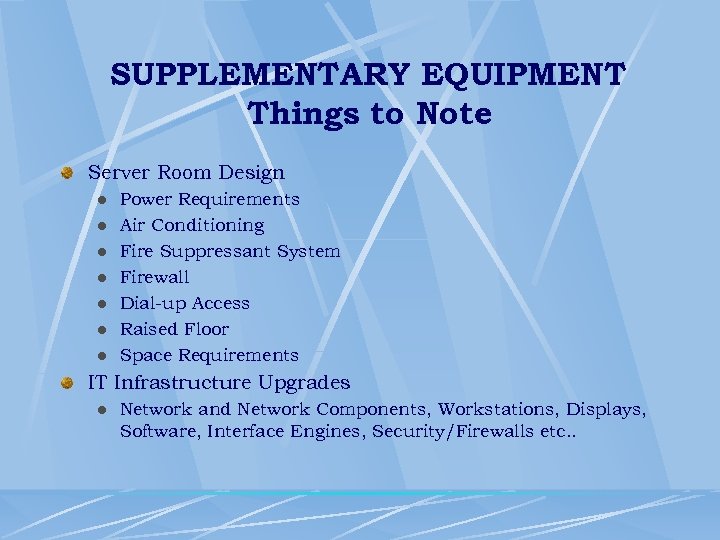 SUPPLEMENTARY EQUIPMENT
Things to Note

- Server Room Design
  - Power Requirements
  - Air Conditioning
  - Fire Suppressant System
  - Firewall
  - Dial-up Access
  - Raised Floor
  - Space Requirements
- IT Infrastructure Upgrades
  - Network and Network Components, Workstations, Displays, Software, Interface Engines, Security/Firewalls etc..